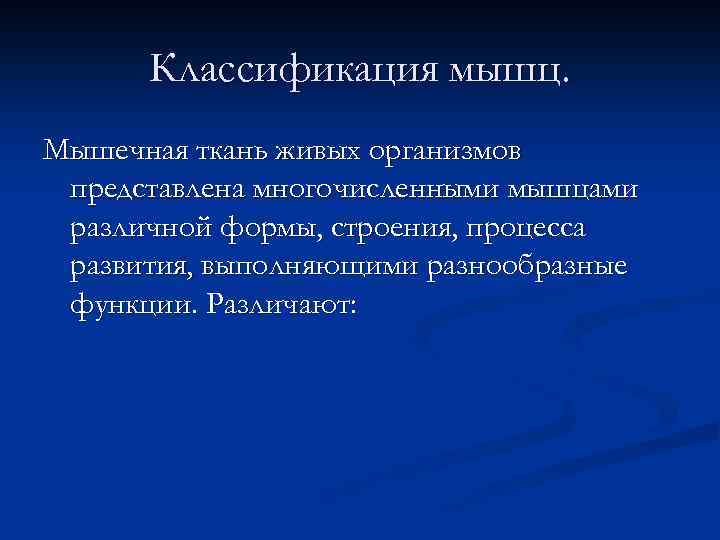 Классификация мышц.

Мышечная ткань живых организмов представлена многочисленными мышцами различной формы, строения, процесса развития, выполняющими разнообразные функции. Различают: